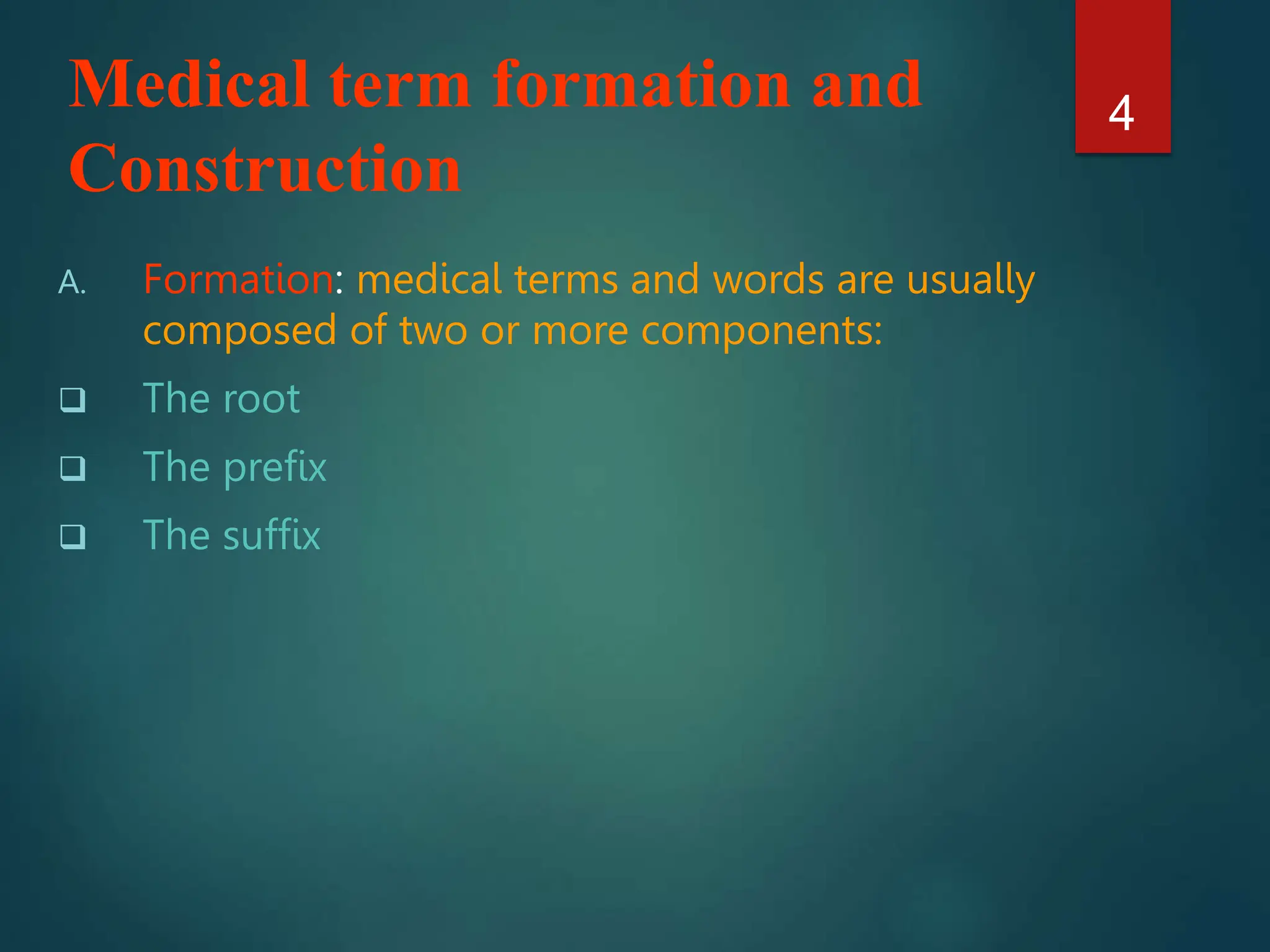 Medical term formation and Construction

4

A. Formation: medical terms and words are usually composed of two or more components:

❑ The root

❑ The prefix

❑ The suffix